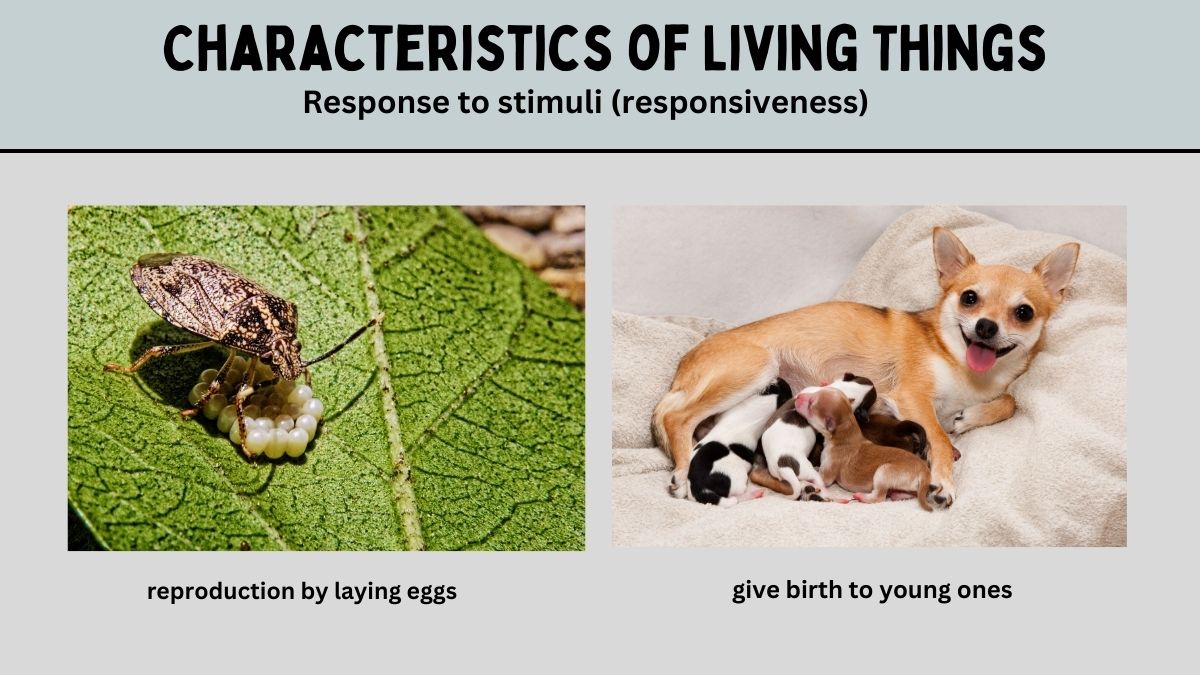 CHARACTERISTICS OF LIVING THINGS
Response to stimuli (responsiveness)

reproduction by laying eggs

give birth to young ones